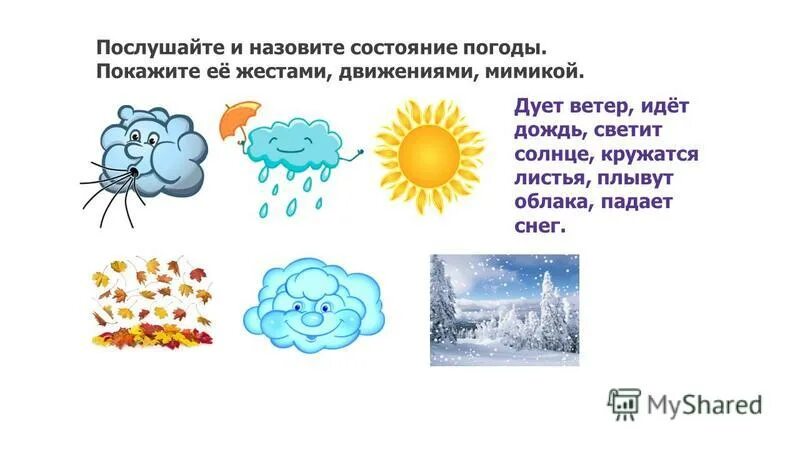 Послушайте и назовите состояние погоды. Покажите её жестами, движениями, мимикой.

Дует ветер, идёт дождь, светит солнце, кружатся листья, плывут облака, падает снег.

MyShared